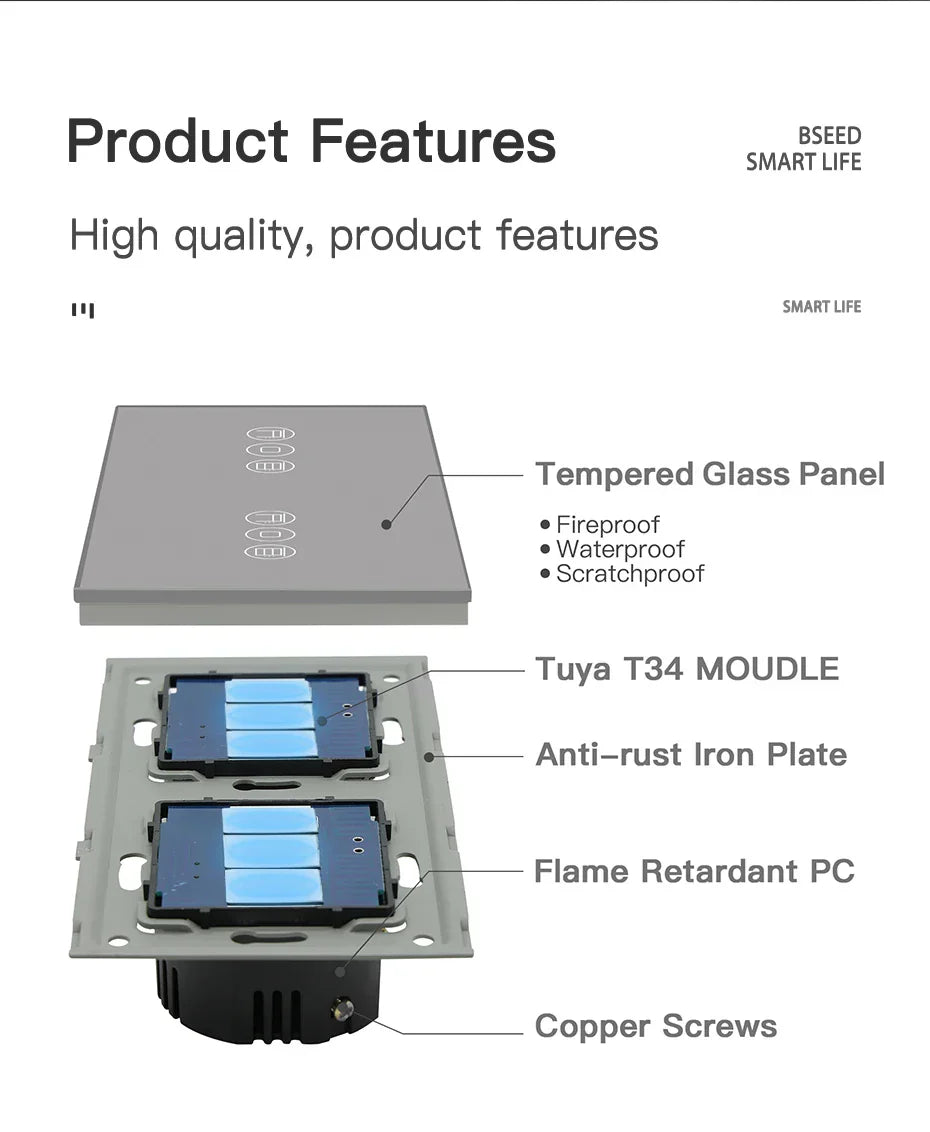 Product Features

BSEED
SMART LIFE

High quality, product features

SMART LIFE

Tempered Glass Panel

• Fireproof
• Waterproof
• Scratchproof

Tuya T34 MOUDLE

Anti-rust Iron Plate

Flame Retardant PC

Copper Screws